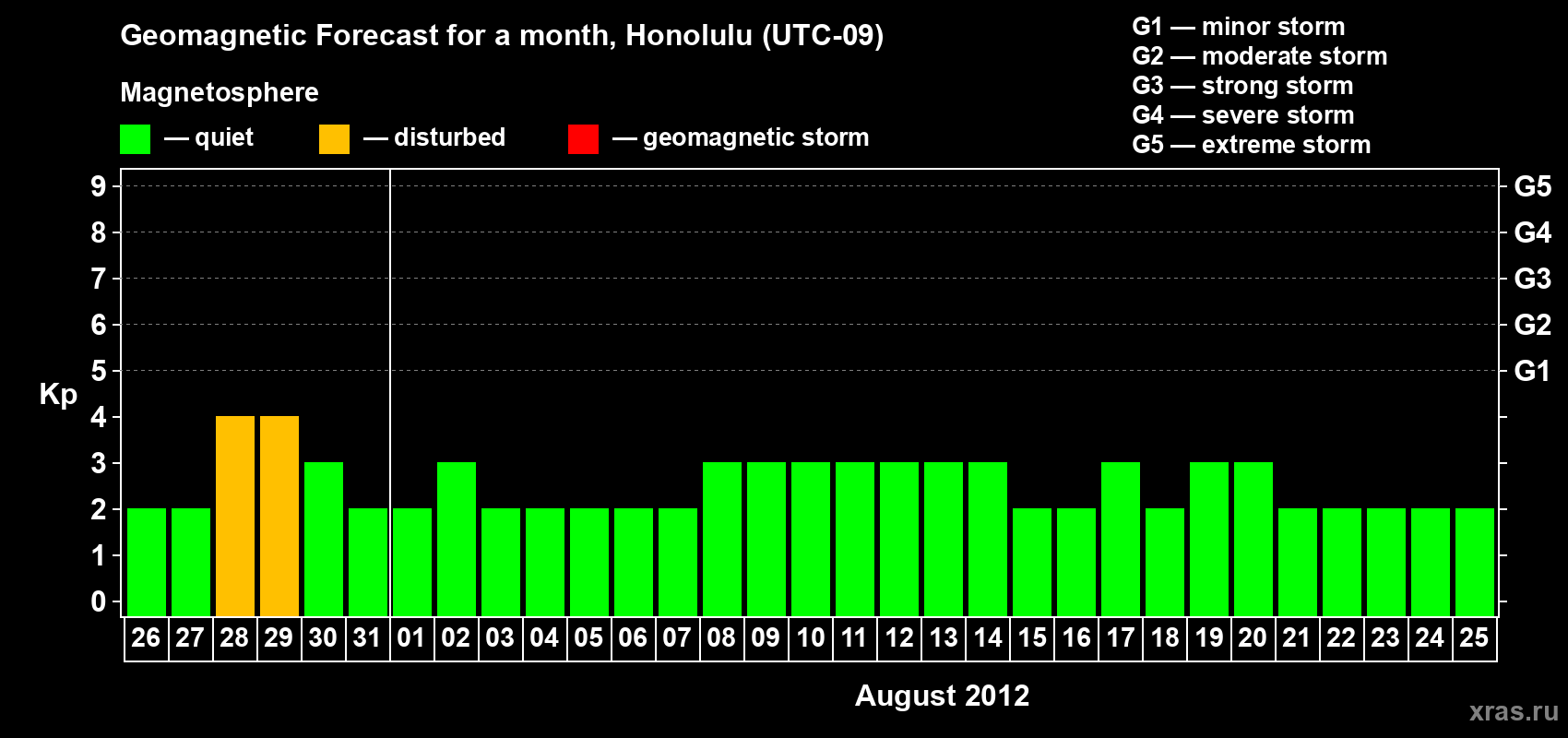 Geomagnetic Forecast for a month, Honolulu (UTC-09)

Magnetosphere

— quiet — disturbed — geomagnetic storm

G1 — minor storm
G2 — moderate storm
G3 — strong storm
G4 — severe storm
G5 — extreme storm

Kp

9 8 7 6 5 4 3 2 1 0

G5 G4 G3 G2 G1

26 27 28 29 30 31 01 02 03 04 05 06 07 08 09 10 11 12 13 14 15 16 17 18 19 20 21 22 23 24 25

August 2012

xras.ru